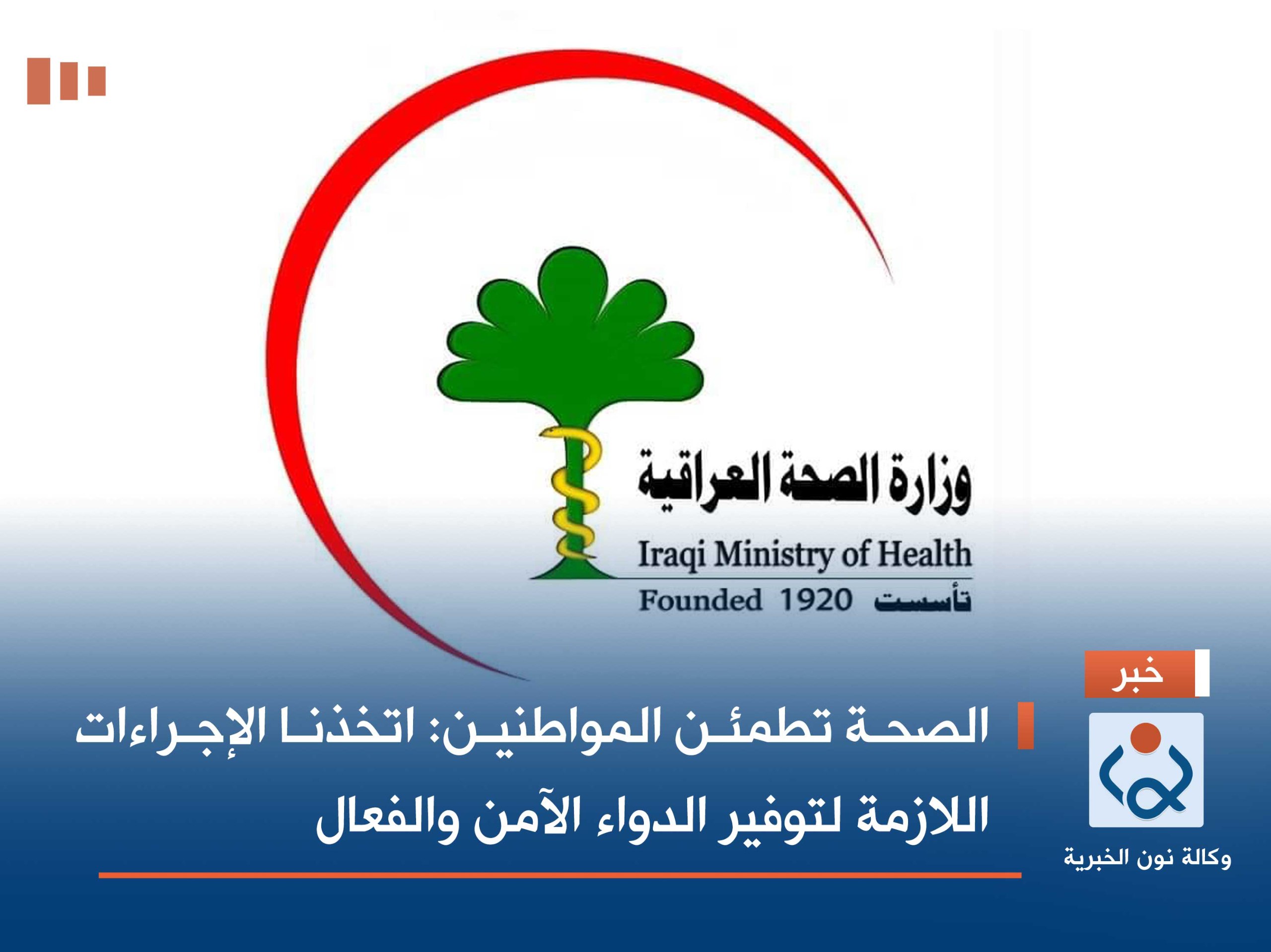 وزارة الصحة العراقية
Iraqi Ministry of Health
Founded 1920 تأسست

خبر

الصحة تطمئن المواطنين: اتخذنا الإجراءات اللازمة لتوفير الدواء الآمن والفعال

وكالة نون الخبرية